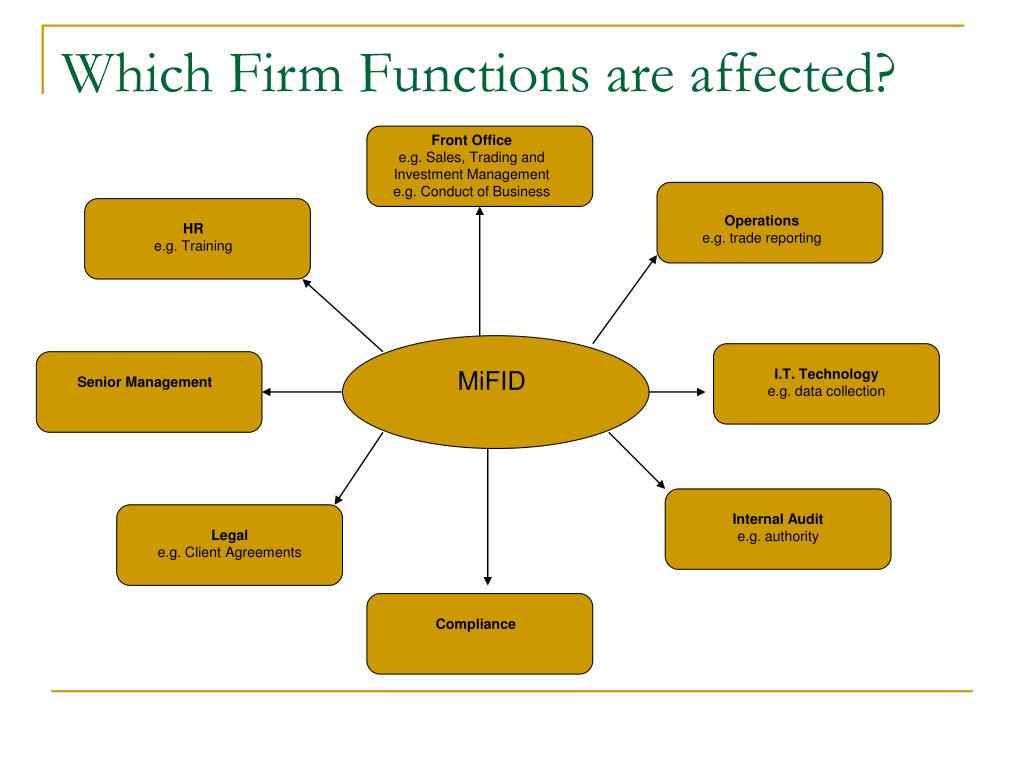 Which Firm Functions are affected?

Front Office
e.g. Sales, Trading and Investment Management
e.g. Conduct of Business

HR
e.g. Training

Operations
e.g. trade reporting

Senior Management

MiFID

I.T. Technology
e.g. data collection

Legal
e.g. Client Agreements

Internal Audit
e.g. authority

Compliance